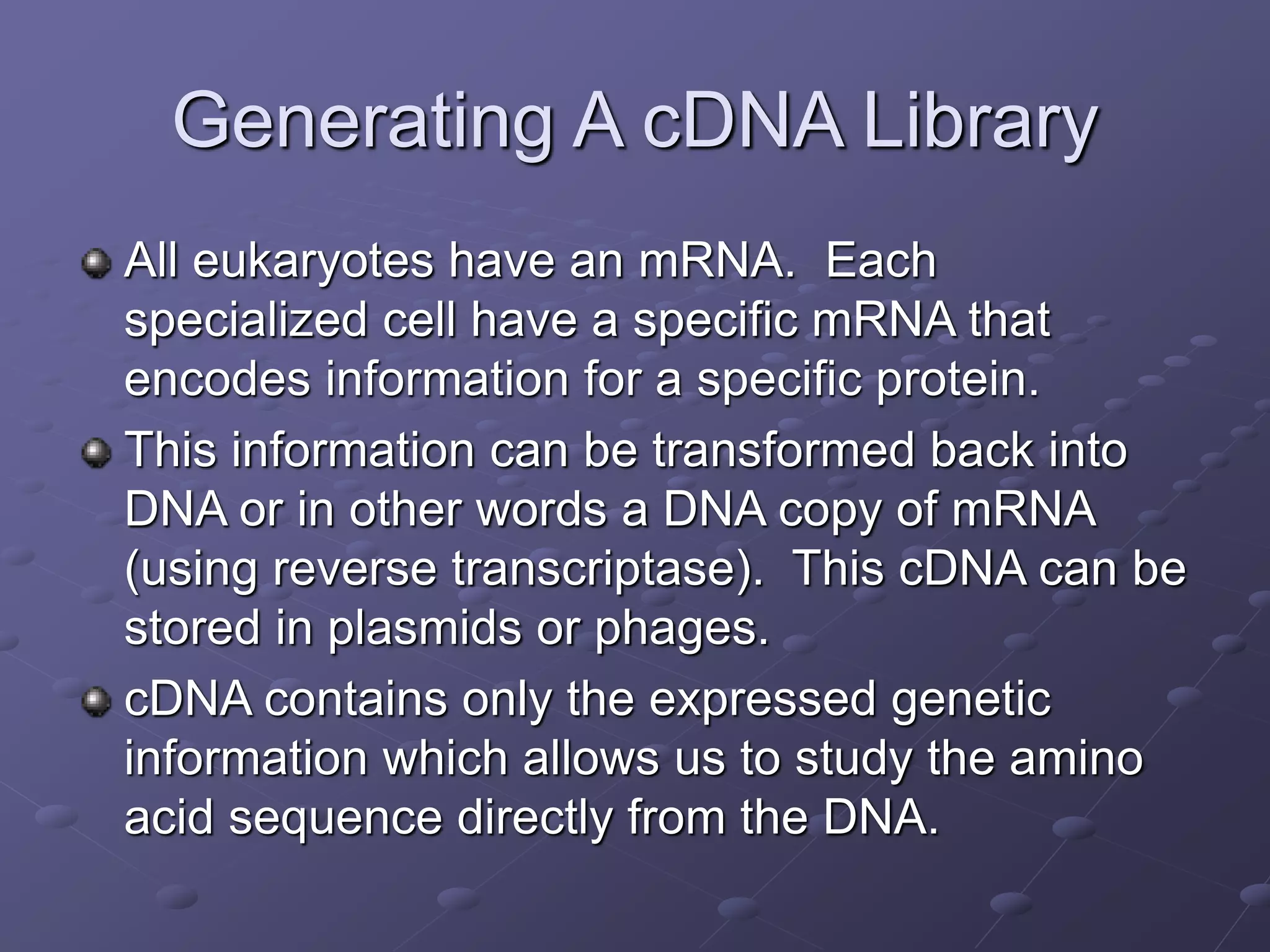 Generating A cDNA Library

All eukaryotes have an mRNA.  Each specialized cell have a specific mRNA that encodes information for a specific protein.

This information can be transformed back into DNA or in other words a DNA copy of mRNA (using reverse transcriptase).  This cDNA can be stored in plasmids or phages.

cDNA contains only the expressed genetic information which allows us to study the amino acid sequence directly from the DNA.